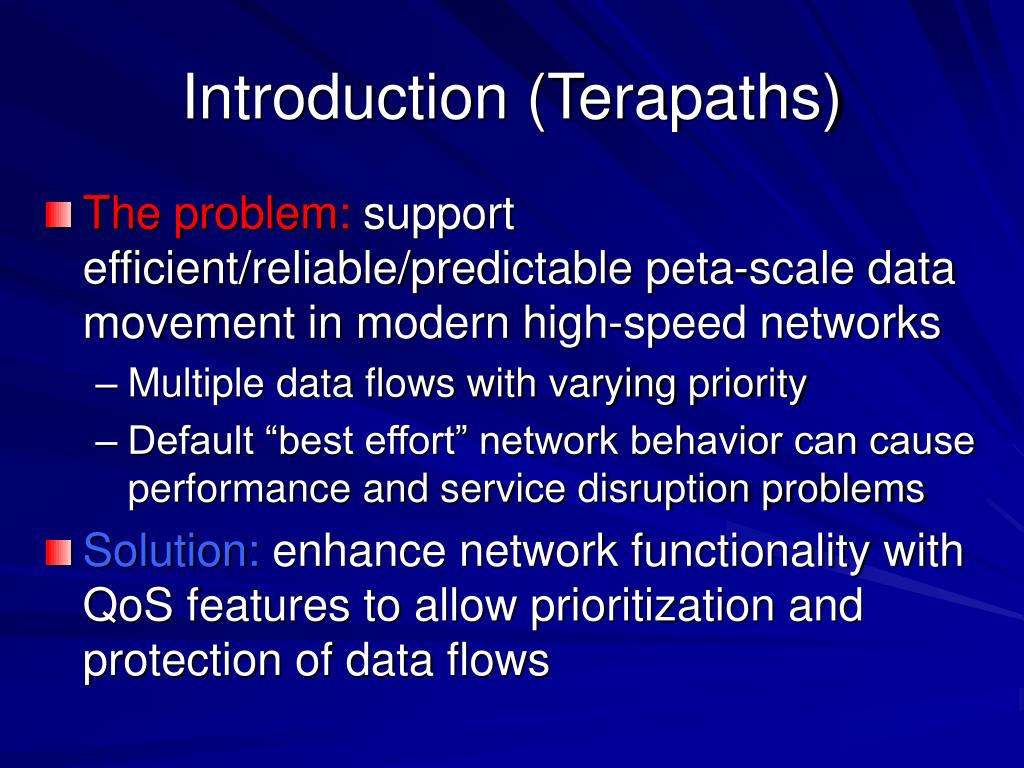 Introduction (Terapaths)

The problem: support efficient/reliable/predictable peta-scale data movement in modern high-speed networks

– Multiple data flows with varying priority

– Default “best effort” network behavior can cause performance and service disruption problems

Solution: enhance network functionality with QoS features to allow prioritization and protection of data flows